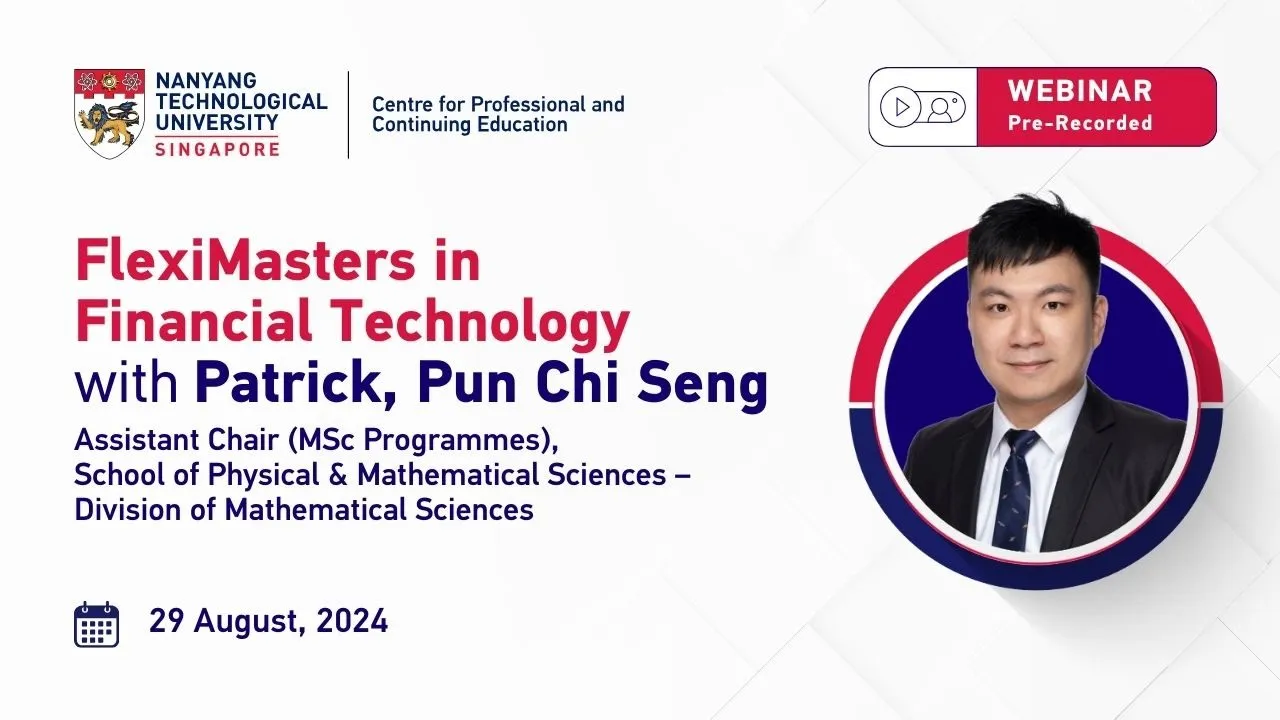 NANYANG TECHNOLOGICAL UNIVERSITY SINGAPORE

Centre for Professional and Continuing Education

WEBINAR
Pre-Recorded

FlexiMasters in Financial Technology with Patrick, Pun Chi Seng

Assistant Chair (MSc Programmes), School of Physical & Mathematical Sciences – Division of Mathematical Sciences

29 August, 2024